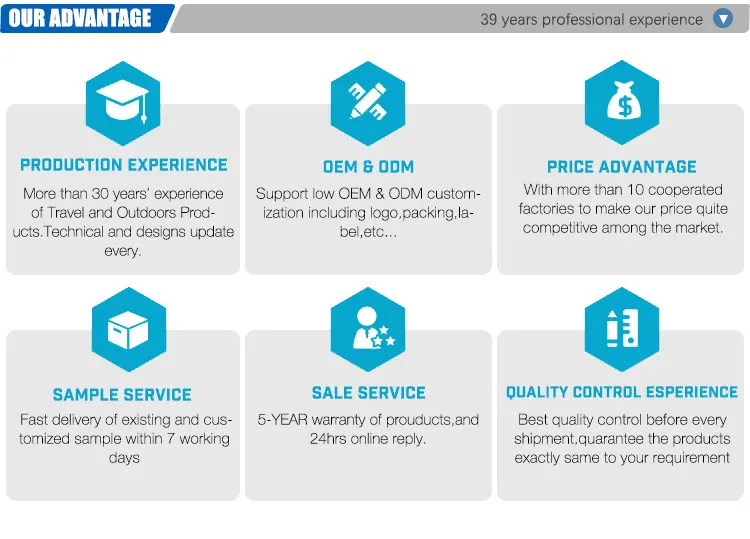 OUR ADVANTAGE

39 years professional experience

PRODUCTION EXPERIENCE

More than 30 years' experience of Travel and Outdoors Products.Technical and designs update every.

OEM & ODM

Support low OEM & ODM customization including logo,packing,label,etc...

PRICE ADVANTAGE

With more than 10 cooperated factories to make our price quite competitive among the market.

SAMPLE SERVICE

Fast delivery of existing and customized sample within 7 working days

SALE SERVICE

5-YEAR warranty of prouducts,and 24hrs online reply.

QUALITY CONTROL ESPERIENCE

Best quality control before every shipment,quarantee the products exactly same to your requirement